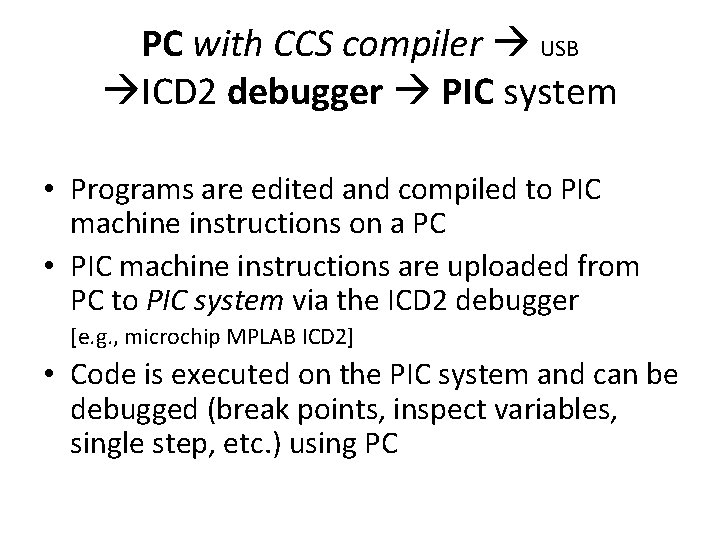 PC with CCS compiler → USB →ICD2 debugger → PIC system

• Programs are edited and compiled to PIC machine instructions on a PC
• PIC machine instructions are uploaded from PC to PIC system via the ICD2 debugger [e.g., microchip MPLAB ICD2]
• Code is executed on the PIC system and can be debugged (break points, inspect variables, single step, etc.) using PC